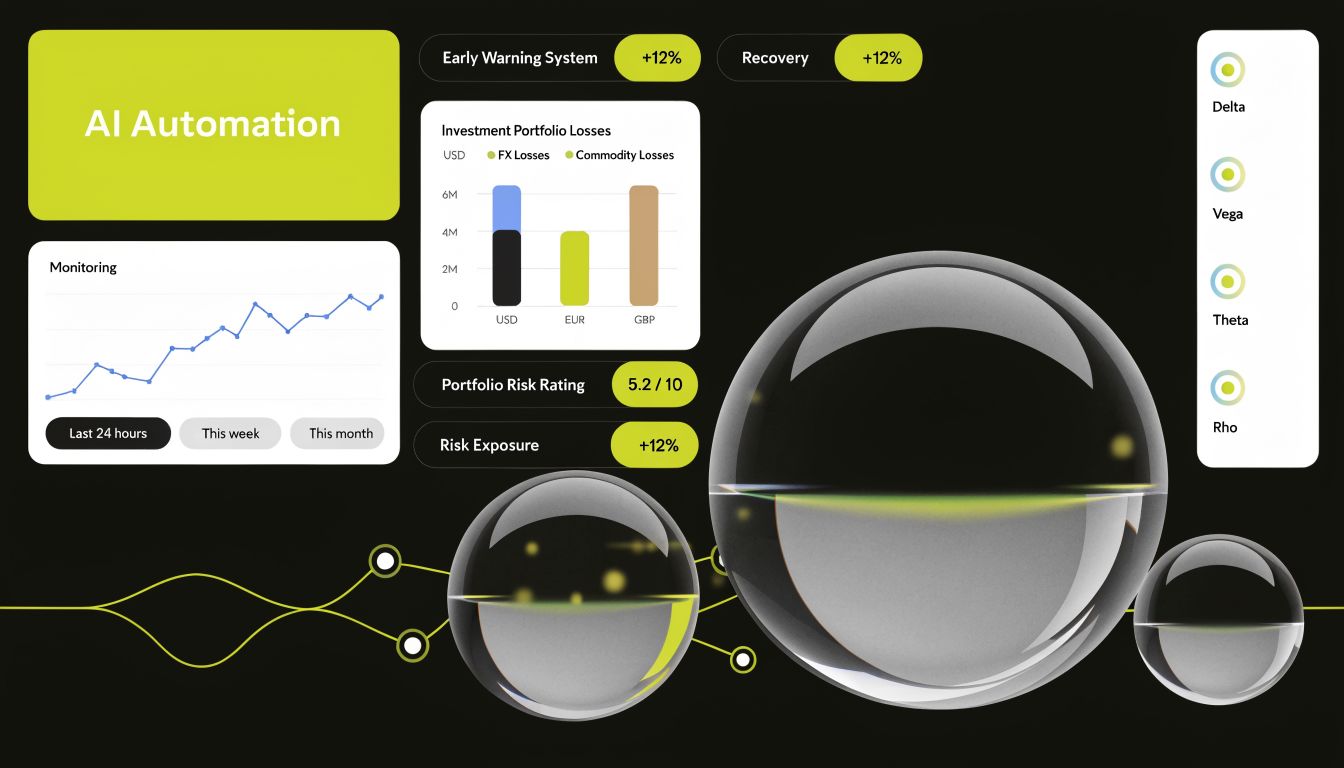 AI Automation

Early Warning System +12%

Recovery +12%

Investment Portfolio Losses

USD FX Losses Commodity Losses

6M
4M
2M
0

USD EUR GBP

Monitoring

Last 24 hours This week This month

Portfolio Risk Rating 5.2 / 10

Risk Exposure +12%

Delta

Vega

Theta

Rho